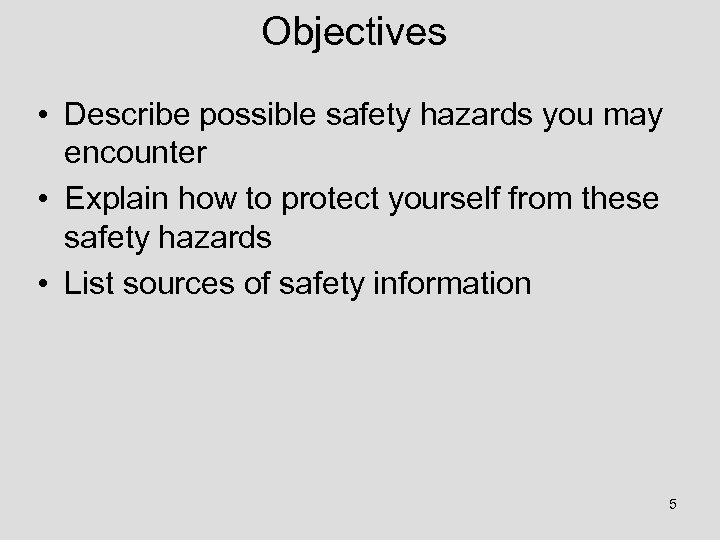 Objectives

• Describe possible safety hazards you may encounter
• Explain how to protect yourself from these safety hazards
• List sources of safety information

5